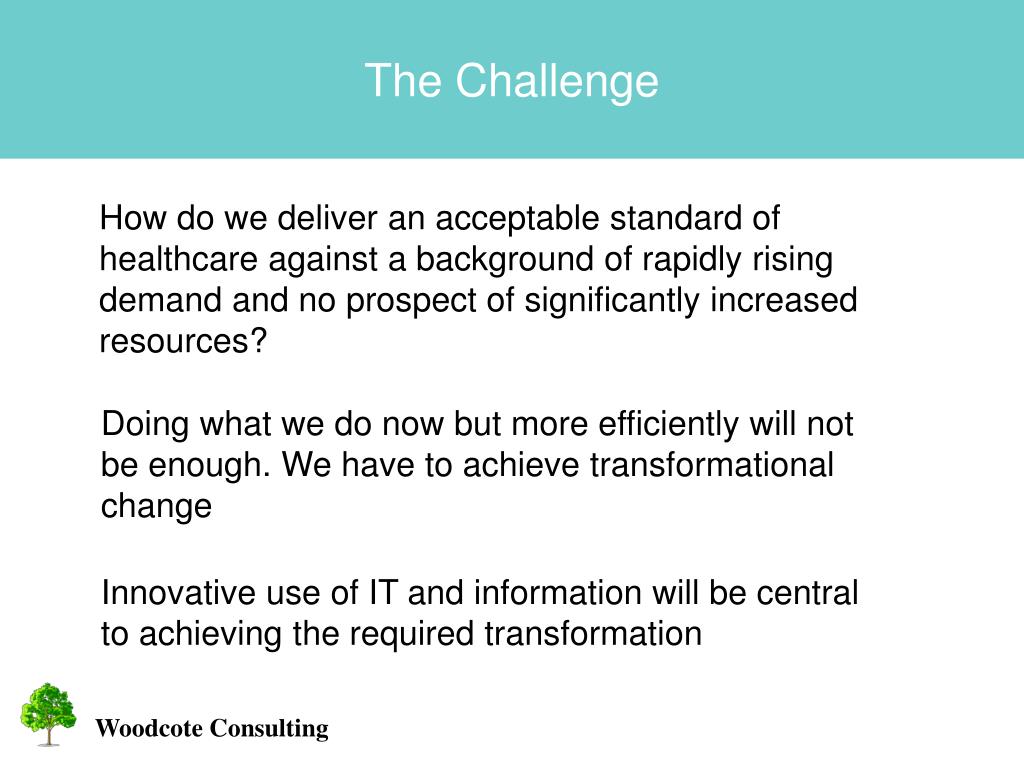 The Challenge

How do we deliver an acceptable standard of healthcare against a background of rapidly rising demand and no prospect of significantly increased resources?

Doing what we do now but more efficiently will not be enough. We have to achieve transformational change

Innovative use of IT and information will be central to achieving the required transformation

Woodcote Consulting